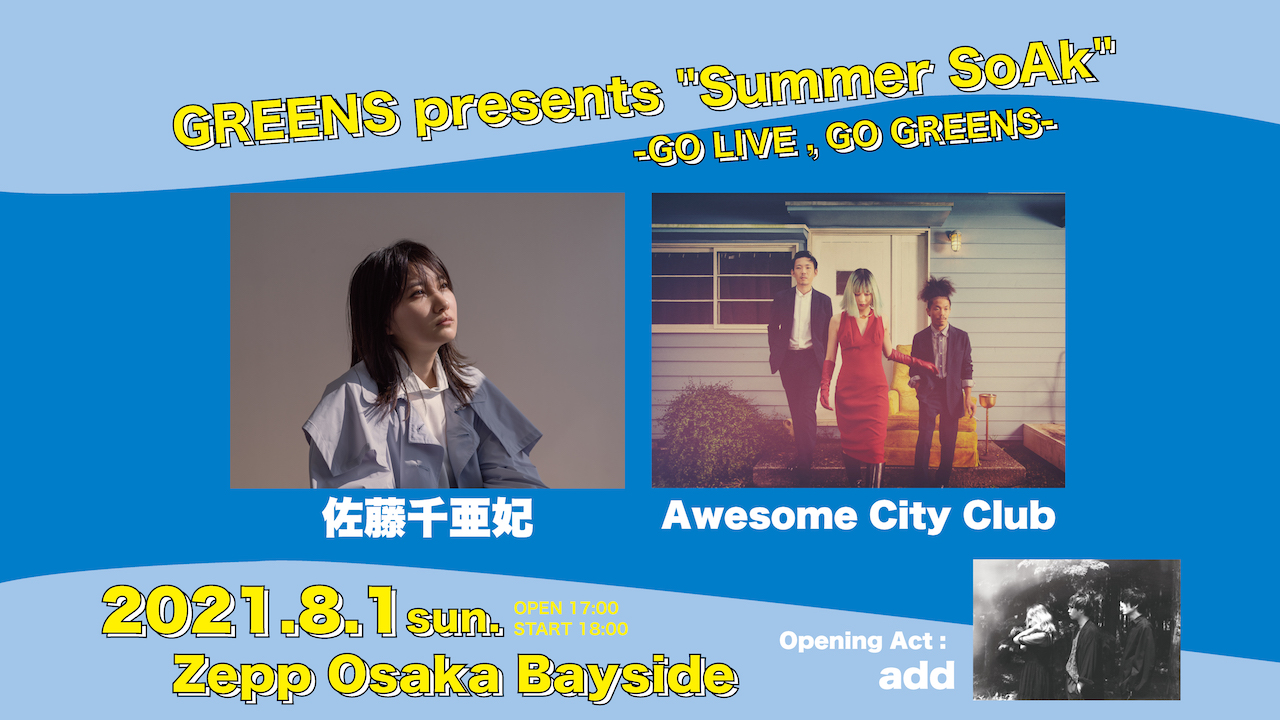 GREENS presents "Summer SoAk"
-GO LIVE , GO GREENS-

佐藤千亜妃

Awesome City Club

2021.8.1 sun.
OPEN 17:00
START 18:00
Zepp Osaka Bayside

Opening Act :
add